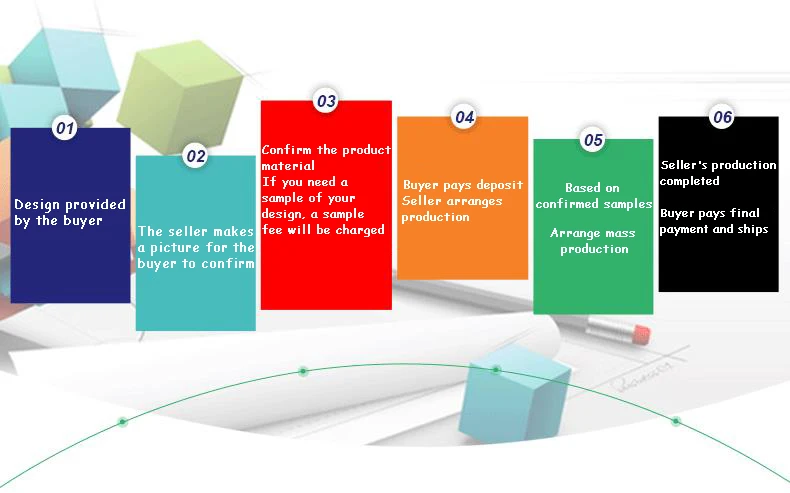 01

Design provided by the buyer

02

The seller makes a picture for the buyer to confirm

03

Confirm the product material
If you need a sample of your design, a sample fee will be charged

04

Buyer pays deposit
Seller arranges production

05

Based on confirmed samples

Arrange mass production

06

Seller's production completed

Buyer pays final payment and ships